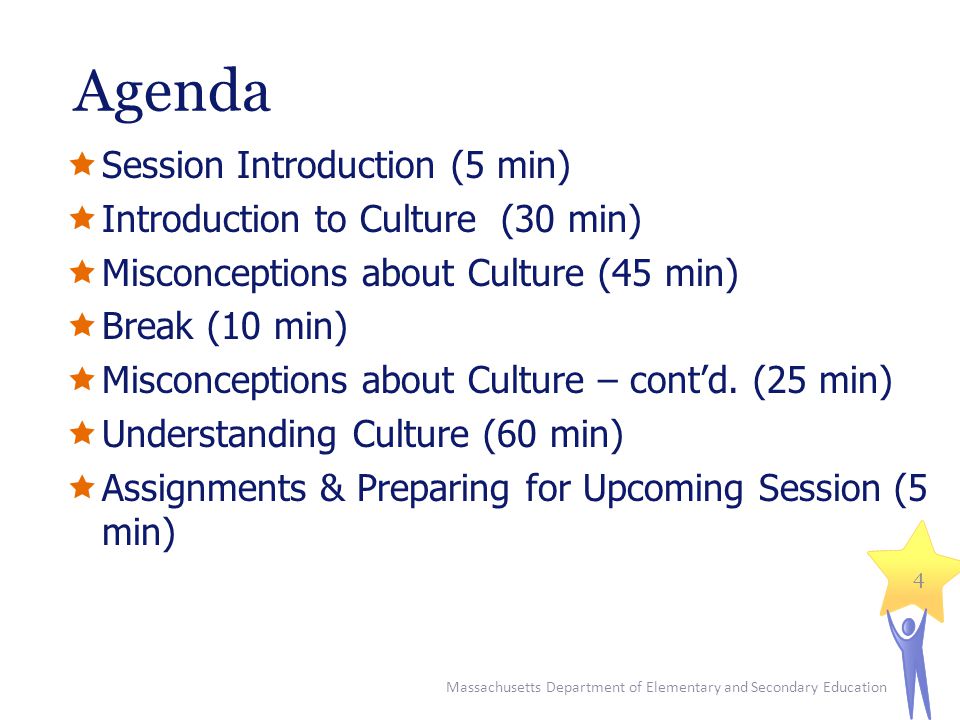 Agenda

Session Introduction (5 min)

Introduction to Culture (30 min)

Misconceptions about Culture (45 min)

Break (10 min)

Misconceptions about Culture – cont'd. (25 min)

Understanding Culture (60 min)

Assignments & Preparing for Upcoming Session (5 min)

4

Massachusetts Department of Elementary and Secondary Education